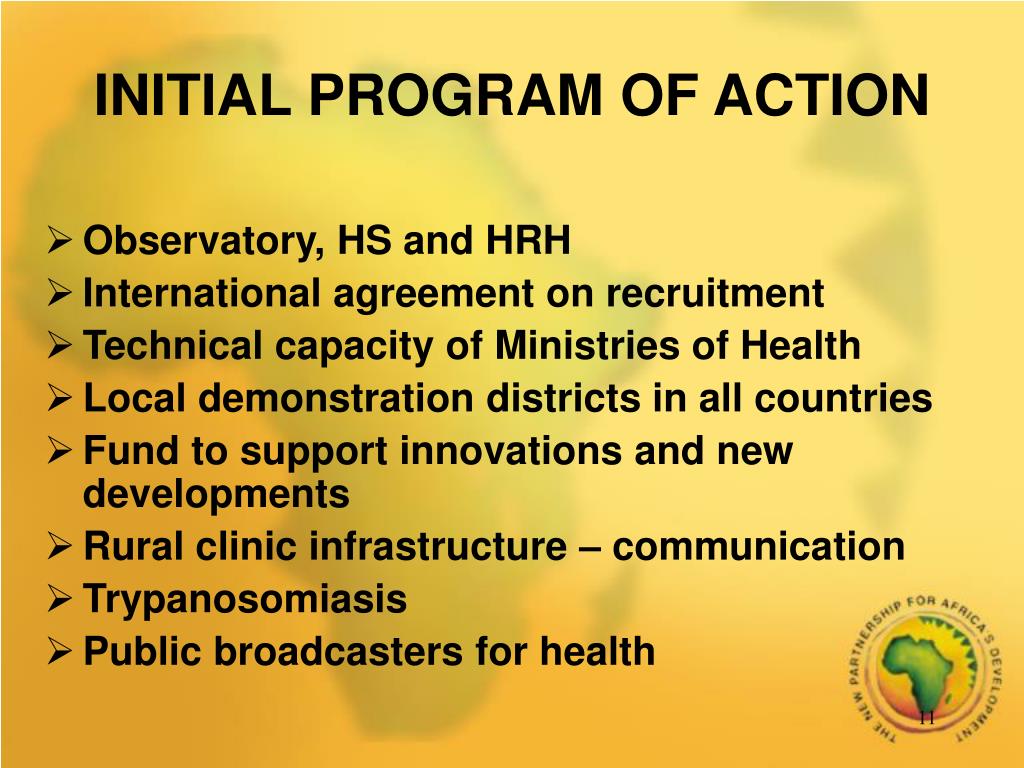 INITIAL PROGRAM OF ACTION

➢ Observatory, HS and HRH
➢ International agreement on recruitment
➢ Technical capacity of Ministries of Health
➢ Local demonstration districts in all countries
➢ Fund to support innovations and new developments
➢ Rural clinic infrastructure – communication
➢ Trypanosomiasis
➢ Public broadcasters for health

THE NEW PARTNERSHIP FOR AFRICA'S DEVELOPMENT

11